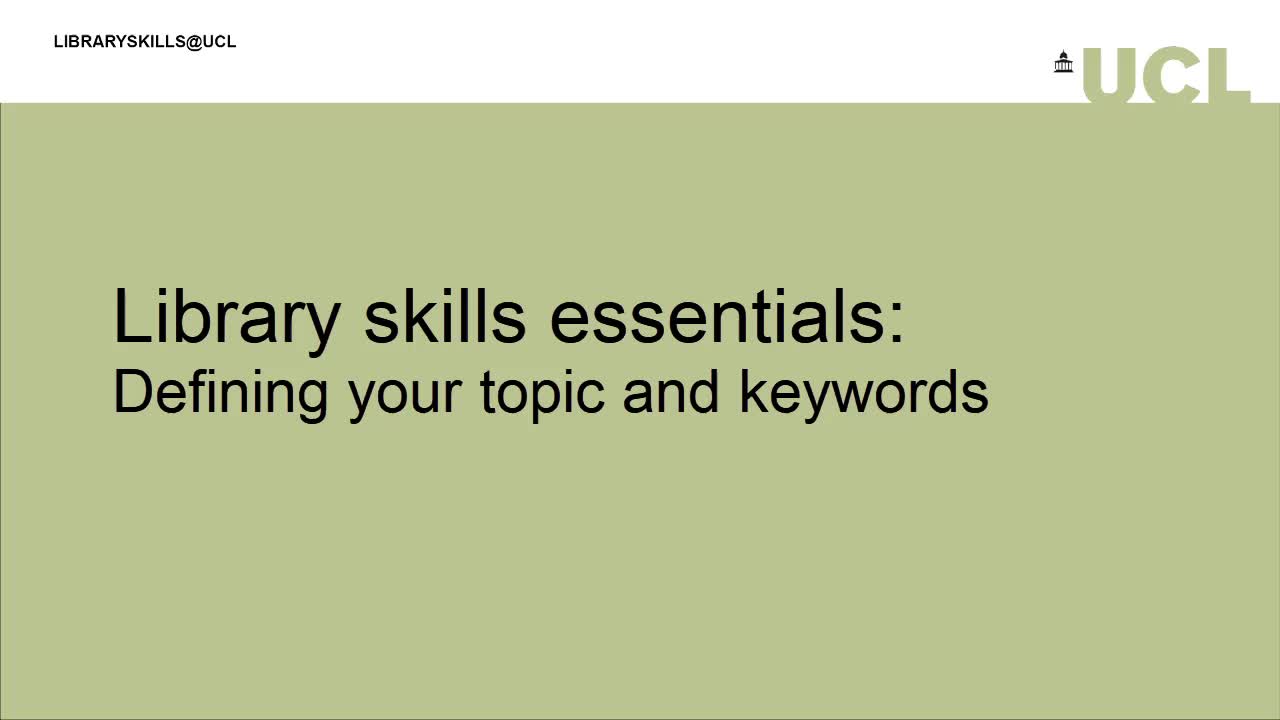 LIBRARYSKILLS@UCL

UCL

Library skills essentials:
Defining your topic and keywords